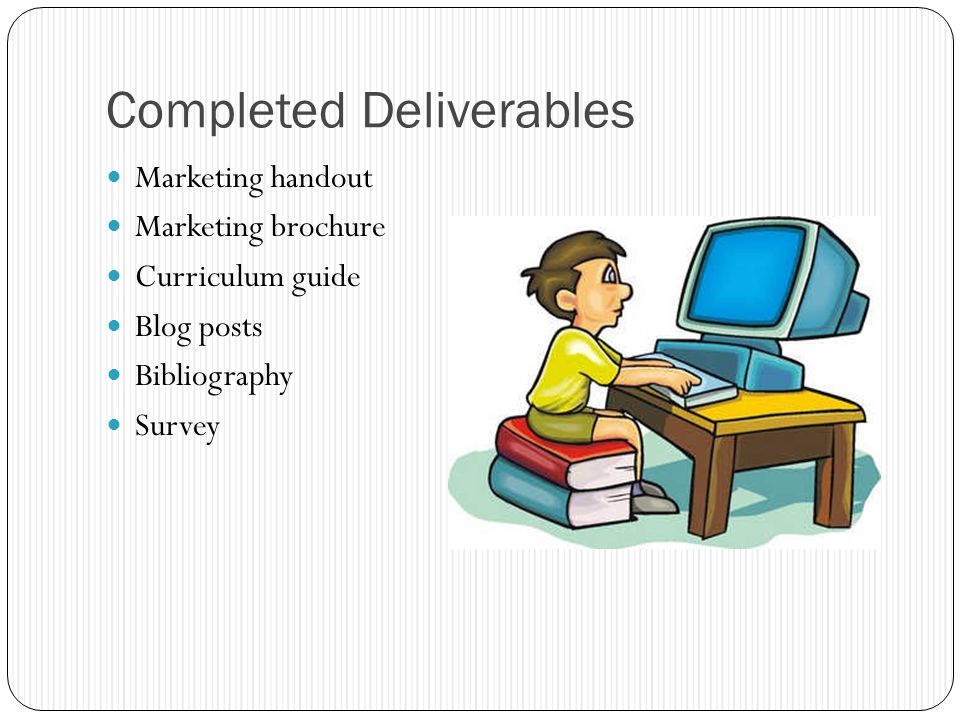 Completed Deliverables

- Marketing handout
- Marketing brochure
- Curriculum guide
- Blog posts
- Bibliography
- Survey